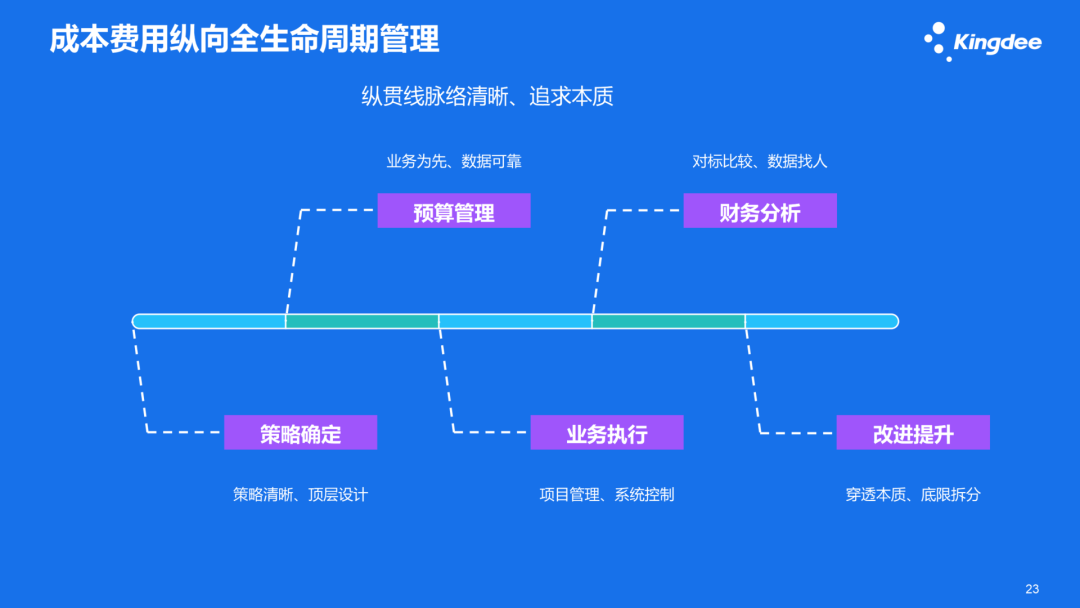 成本费用纵向全生命周期管理

Kingdee

纵贯线脉络清晰、追求本质

业务为先、数据可靠

预算管理

对标比较、数据找人

财务分析

策略确定

策略清晰、顶层设计

业务执行

项目管理、系统控制

改进提升

穿透本质、底限拆分

23